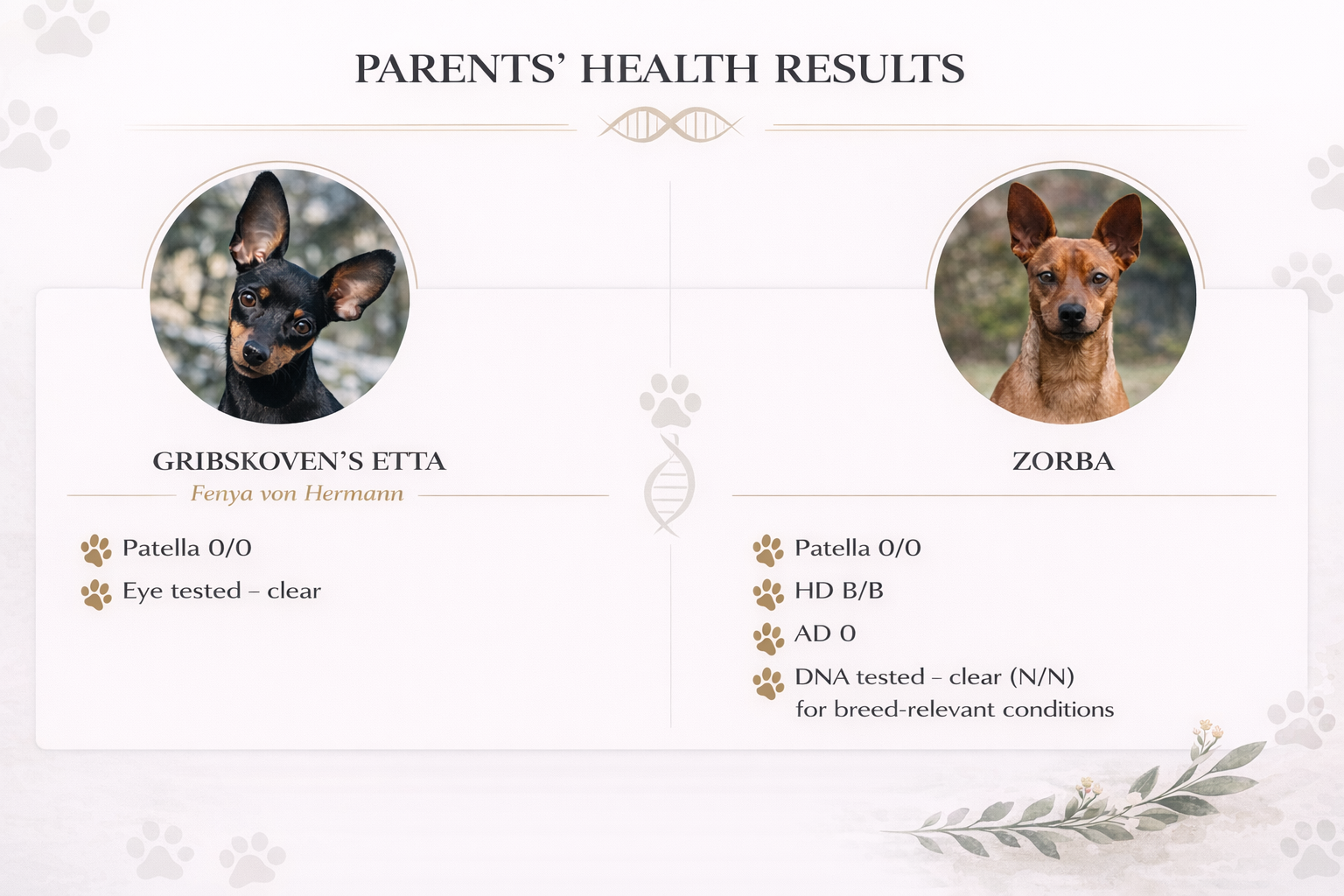 PARENTS' HEALTH RESULTS

GRIBSKOVEN'S ETTA
Fenya von Hermann

Patella 0/0
Eye tested – clear

ZORBA

Patella 0/0
HD B/B
AD 0
DNA tested – clear (N/N) for breed-relevant conditions